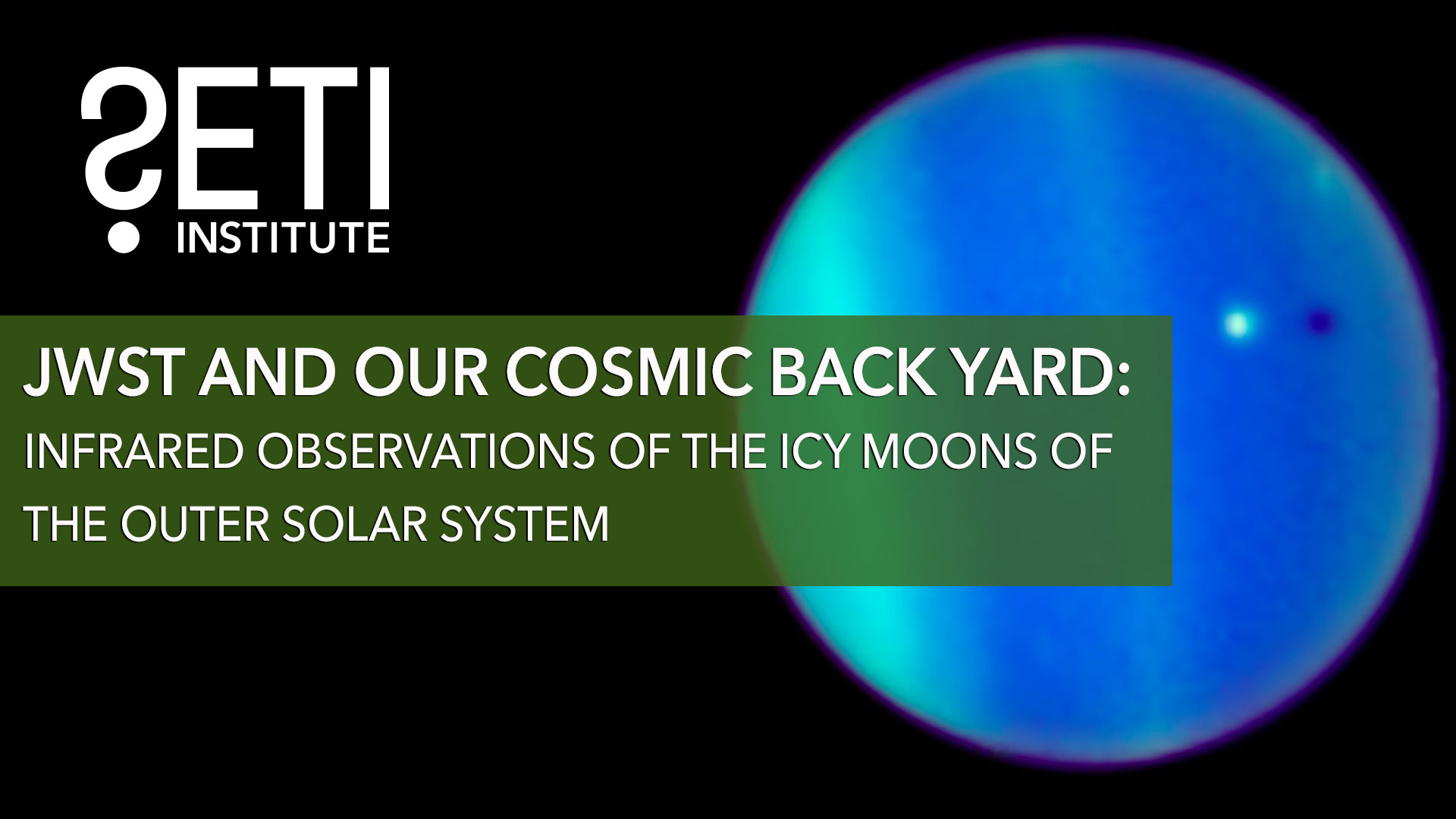 SETI
INSTITUTE

JWST AND OUR COSMIC BACK YARD:
INFRARED OBSERVATIONS OF THE ICY MOONS OF THE OUTER SOLAR SYSTEM